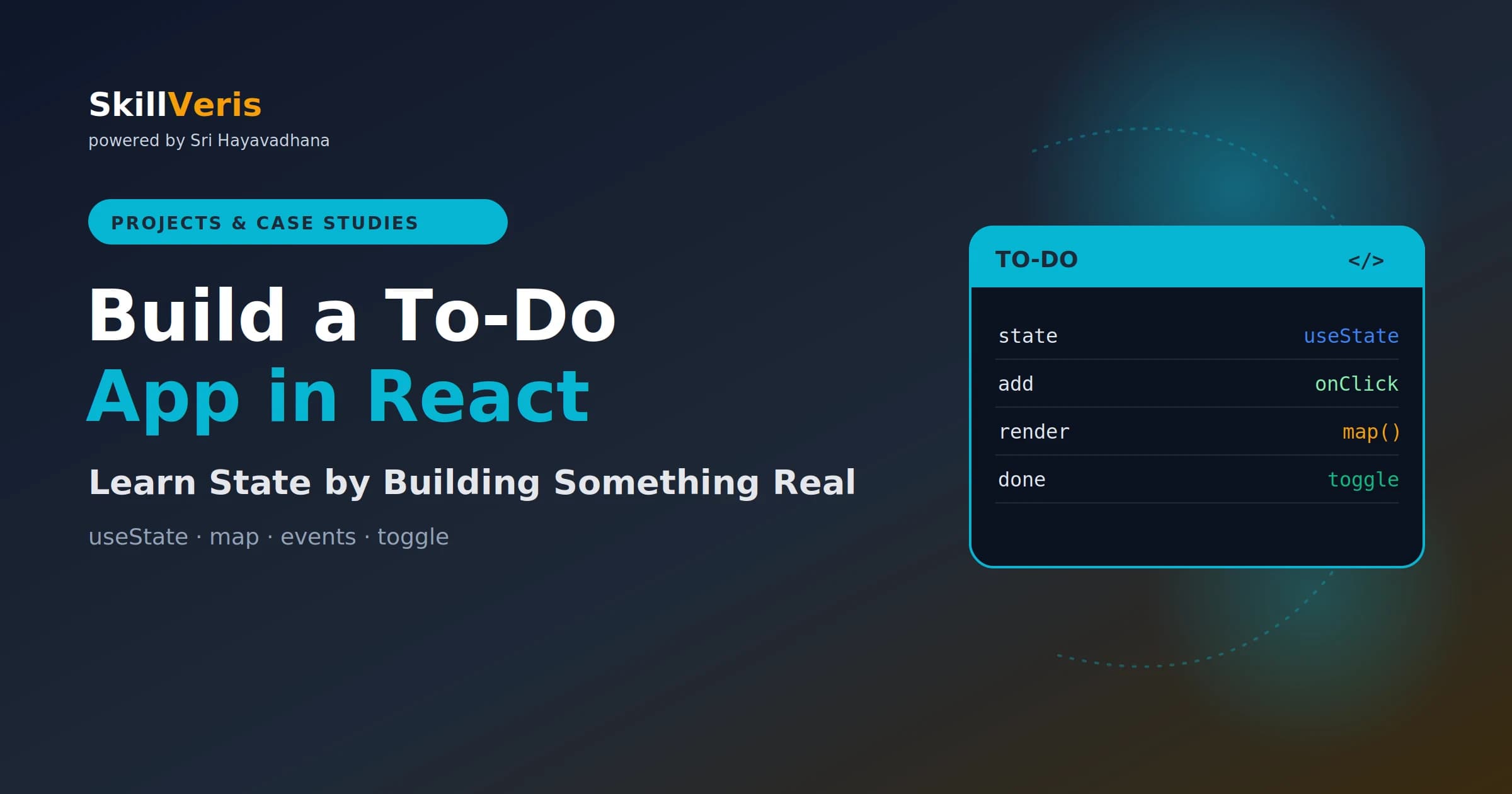 SkillVeris
powered by Sri Hayavadhana

PROJECTS & CASE STUDIES

Build a To-Do
App in React

Learn State by Building Something Real

useState · map · events · toggle

TO-DO </>

| state | useState |
|---|---|
| add | onClick |
| render | map() |
| done | toggle |